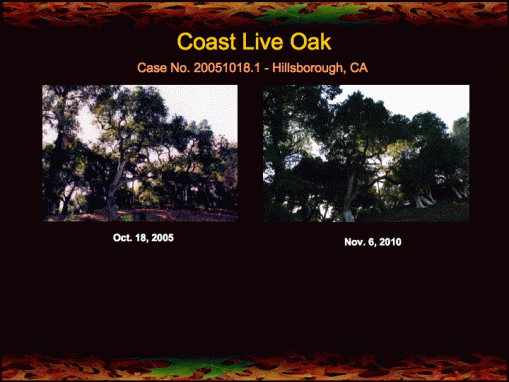 Coast Live Oak

Case No. 20051018.1 - Hillsborough, CA

Oct. 18, 2005

Nov. 6, 2010